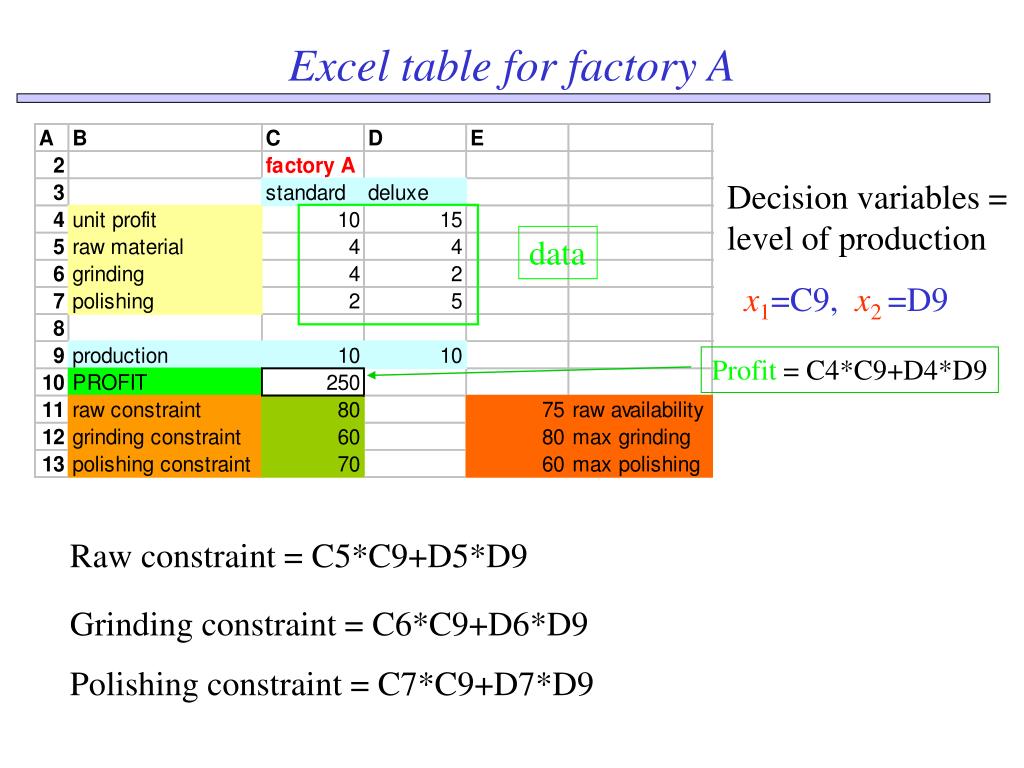 Excel table for factory A

| A | B | C | D | E | |
|---|---|---|---|---|---|
| 2 | | factory A | | | |
| 3 | | standard | deluxe | | |
| 4 | unit profit | 10 | 15 | | |
| 5 | raw material | 4 | 4 | | |
| 6 | grinding | 4 | 2 | | |
| 7 | polishing | 2 | 5 | | |
| 8 | | | | | |
| 9 | production | 10 | 10 | | |
| 10 | PROFIT | 250 | | | |
| 11 | raw constraint | 80 | | 75 | raw availability |
| 12 | grinding constraint | 60 | | 80 | max grinding |
| 13 | polishing constraint | 70 | | 60 | max polishing |

data

Decision variables = level of production

$x_1$=C9, $x_2$ =D9

Profit = C4*C9+D4*D9

Raw constraint = C5*C9+D5*D9

Grinding constraint = C6*C9+D6*D9

Polishing constraint = C7*C9+D7*D9